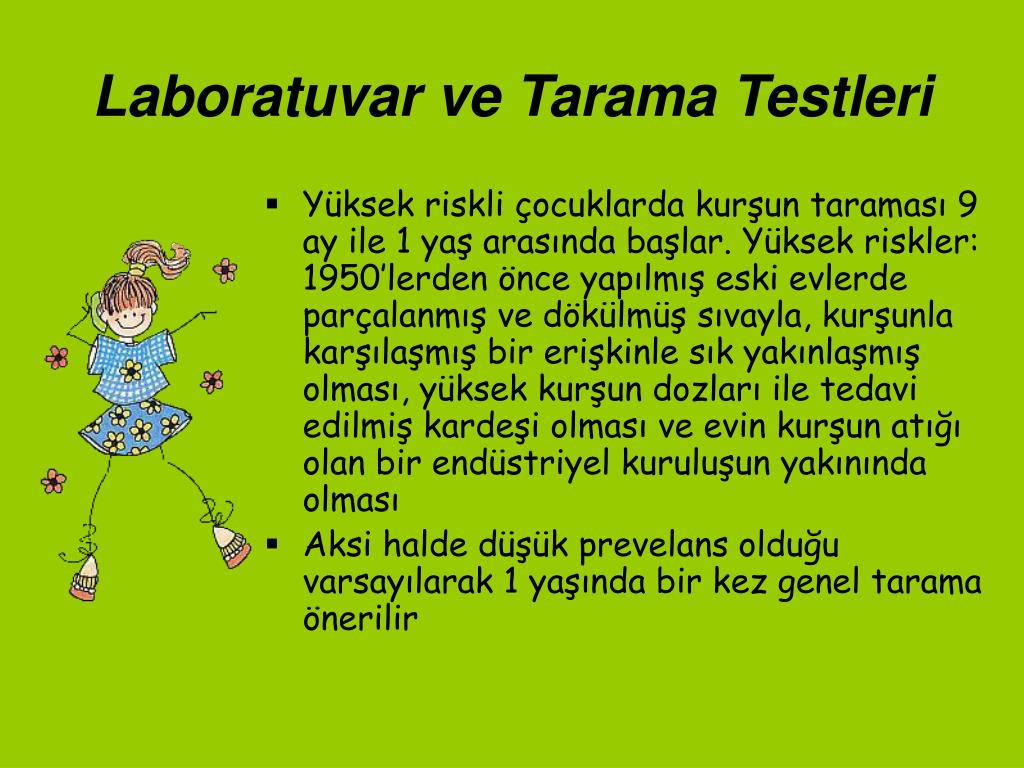 Laboratuvar ve Tarama Testleri

▪ Yüksek riskli çocuklarda kurşun taraması 9 ay ile 1 yaş arasında başlar. Yüksek riskler: 1950'lerden önce yapılmış eski evlerde parçalanmış ve dökülmüş sıvayla, kurşunla karşılaşmış bir erişkinle sık yakınlaşmış olması, yüksek kurşun dozları ile tedavi edilmiş kardeşi olması ve evin kurşun atığı olan bir endüstriyel kuruluşun yakınında olması

▪ Aksi halde düşük prevelans olduğu varsayılarak 1 yaşında bir kez genel tarama önerilir